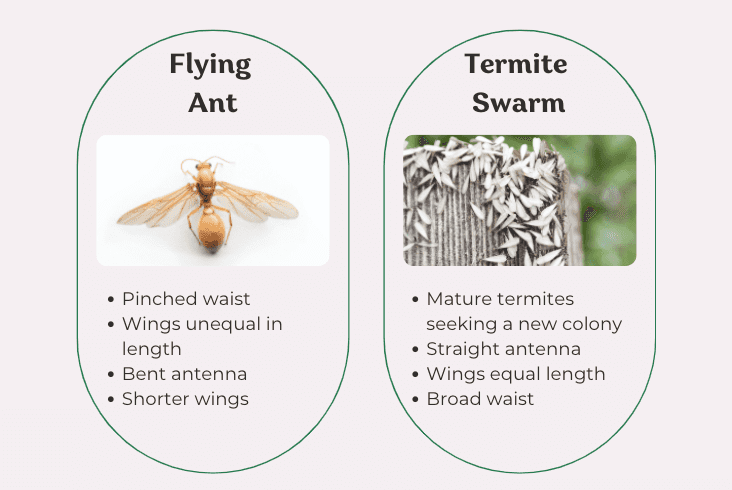 Flying Ant

- Pinched waist
- Wings unequal in length
- Bent antenna
- Shorter wings

Termite Swarm

- Mature termites seeking a new colony
- Straight antenna
- Wings equal length
- Broad waist